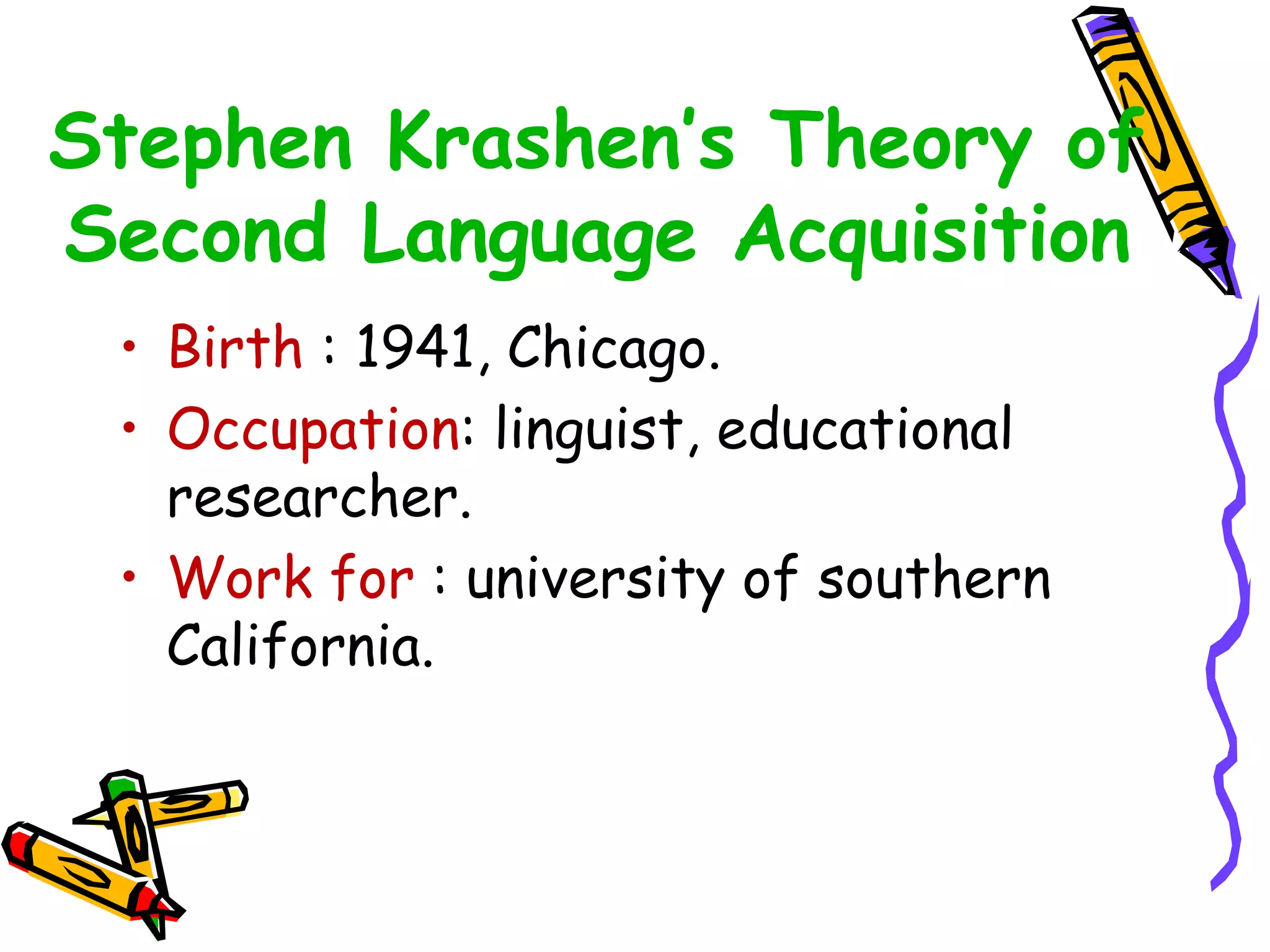 Stephen Krashen's Theory of Second Language Acquisition

• Birth : 1941, Chicago.
• Occupation: linguist, educational researcher.
• Work for : university of southern California.